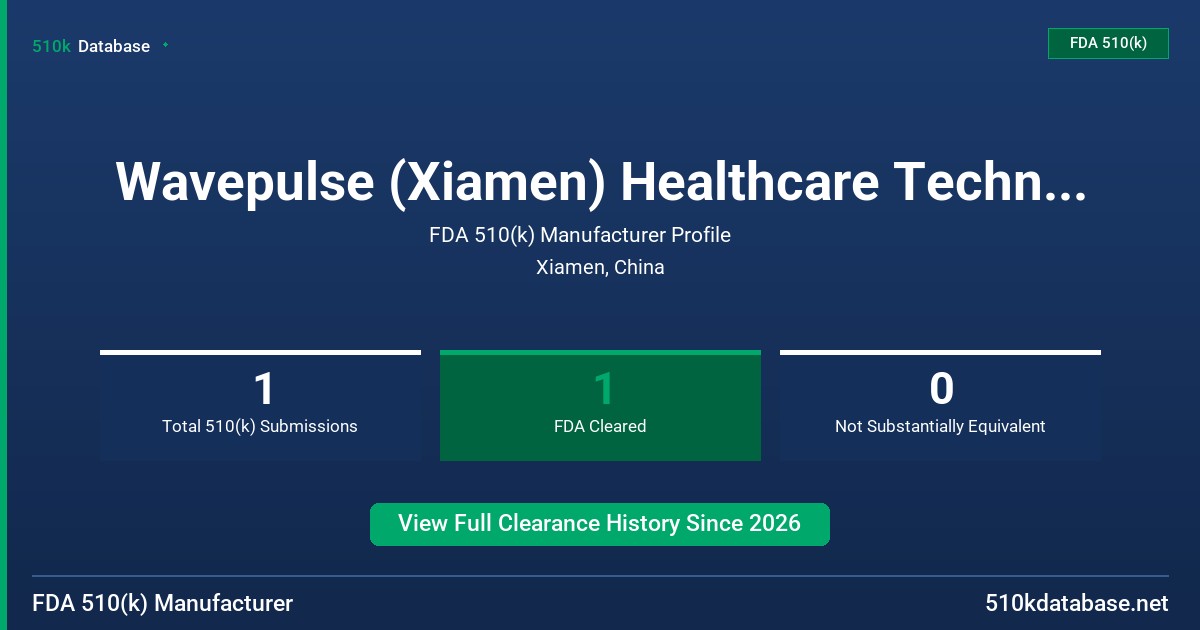 510k Database

FDA 510(k)

Wavepulse (Xiamen) Healthcare Techn...

FDA 510(k) Manufacturer Profile

Xiamen, China

1
Total 510(k) Submissions

1
FDA Cleared

0
Not Substantially Equivalent

View Full Clearance History Since 2026

FDA 510(k) Manufacturer

510kdatabase.net